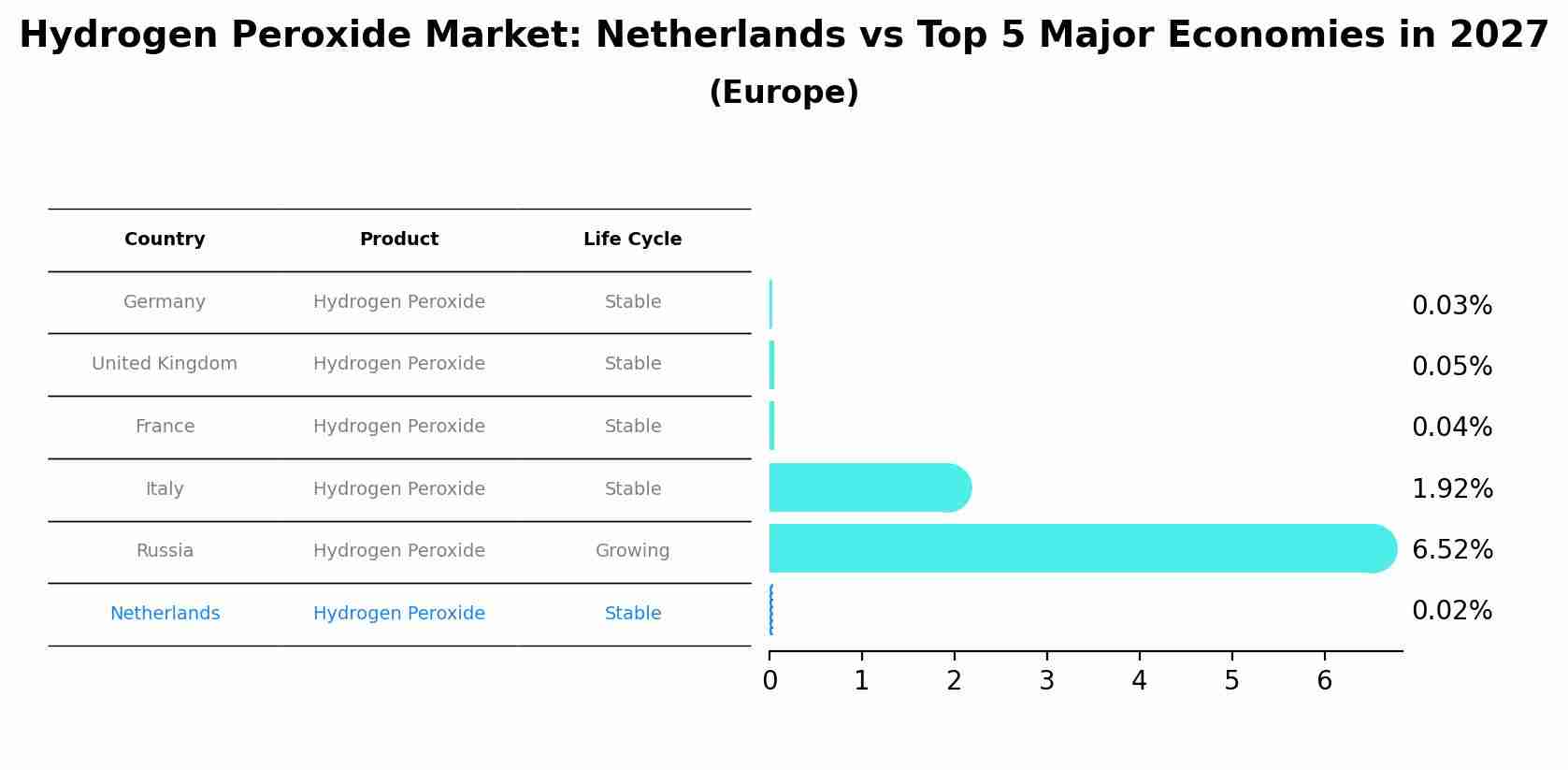 Hydrogen Peroxide Market: Netherlands vs Top 5 Major Economies in 2027
(Europe)

| Country | Product | Life Cycle |
|---|---|---|
| Germany | Hydrogen Peroxide | Stable |
| United Kingdom | Hydrogen Peroxide | Stable |
| France | Hydrogen Peroxide | Stable |
| Italy | Hydrogen Peroxide | Stable |
| Russia | Hydrogen Peroxide | Growing |
| Netherlands | Hydrogen Peroxide | Stable |

0.03%
0.05%
0.04%
1.92%
6.52%
0.02%

0 1 2 3 4 5 6